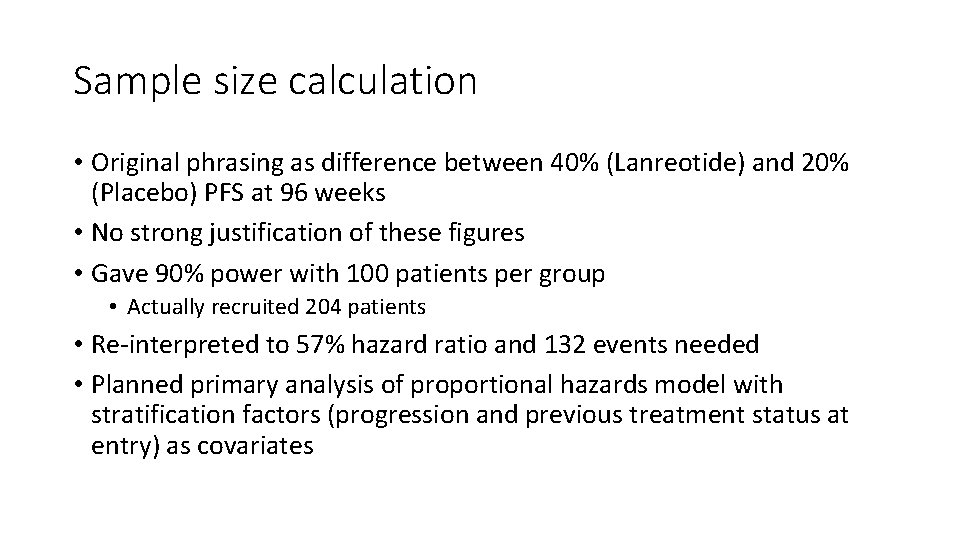 Sample size calculation

• Original phrasing as difference between 40% (Lanreotide) and 20% (Placebo) PFS at 96 weeks
• No strong justification of these figures
• Gave 90% power with 100 patients per group
 • Actually recruited 204 patients
• Re-interpreted to 57% hazard ratio and 132 events needed
• Planned primary analysis of proportional hazards model with stratification factors (progression and previous treatment status at entry) as covariates